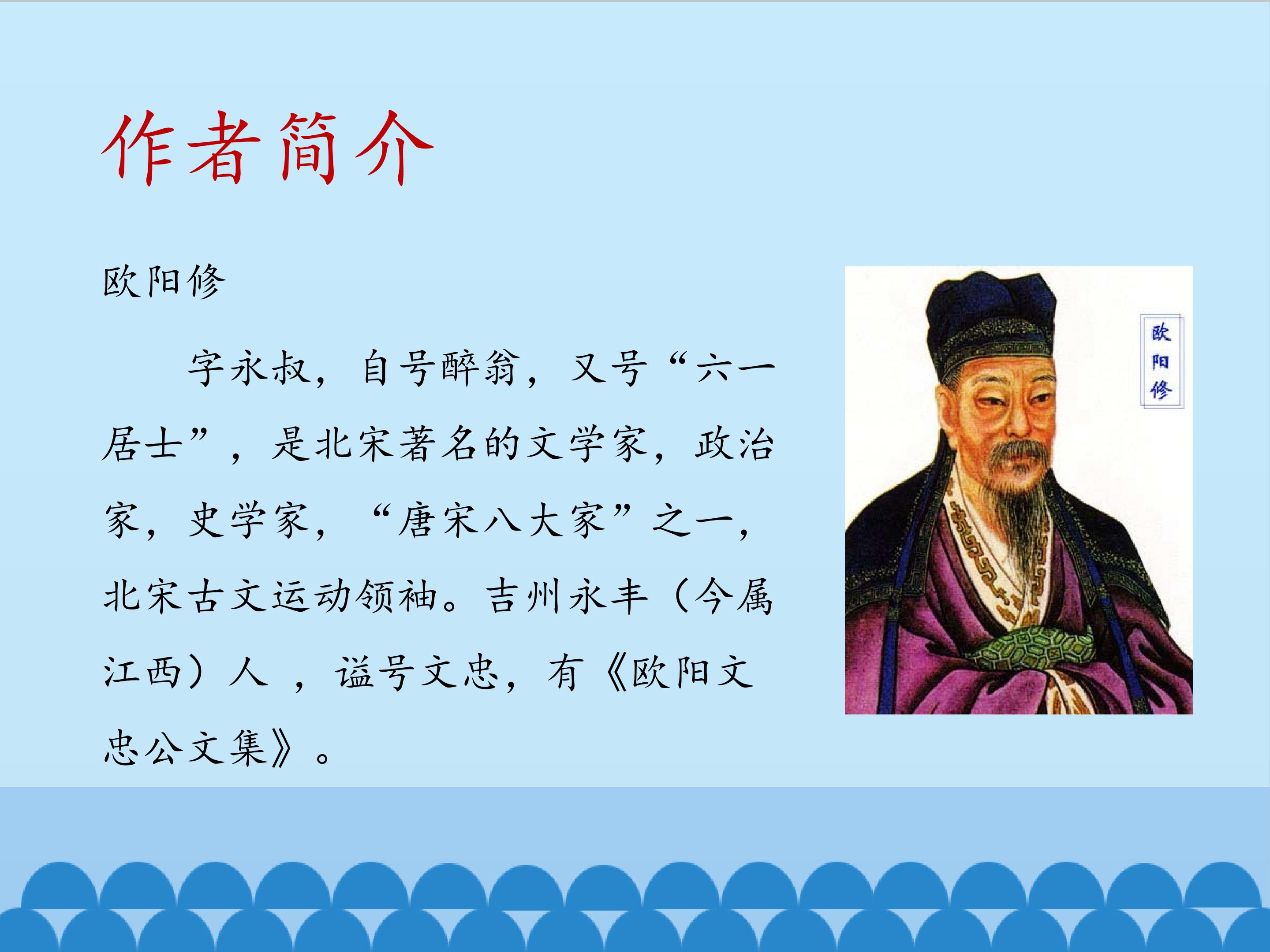 作者简介

欧阳修

字永叔，自号醉翁，又号“六一居士”，是北宋著名的文学家，政治家，史学家，“唐宋八大家”之一，北宋古文运动领袖。吉州永丰（今属江西）人 ，谥号文忠，有《欧阳文忠公文集》。

欧阳修